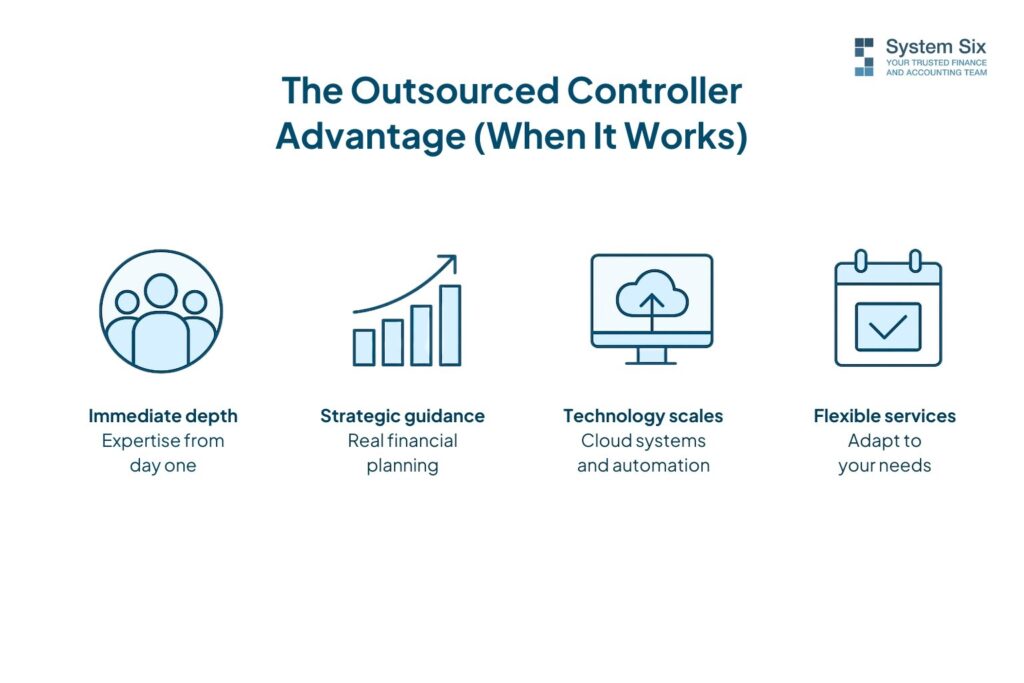 System Six
YOUR TRUSTED FINANCE AND ACCOUNTING TEAM

The Outsourced Controller Advantage (When It Works)

Immediate depth
Expertise from day one

Strategic guidance
Real financial planning

Technology scales
Cloud systems and automation

Flexible services
Adapt to your needs